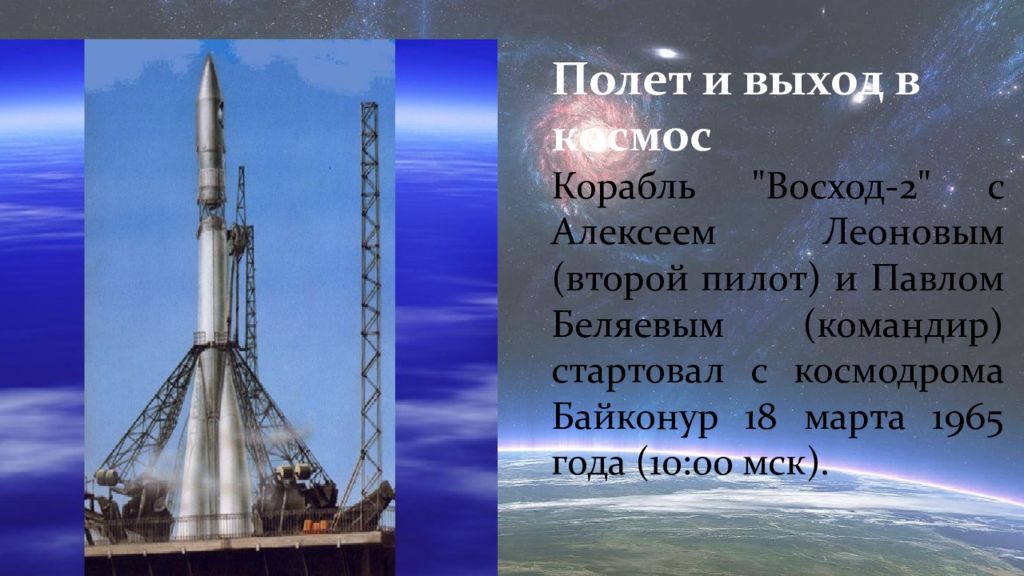 Полет и выход в космос

Корабль "Восход-2" с Алексеем Леоновым (второй пилот) и Павлом Беляевым (командир) стартовал с космодрома Байконур 18 марта 1965 года (10:00 мск).